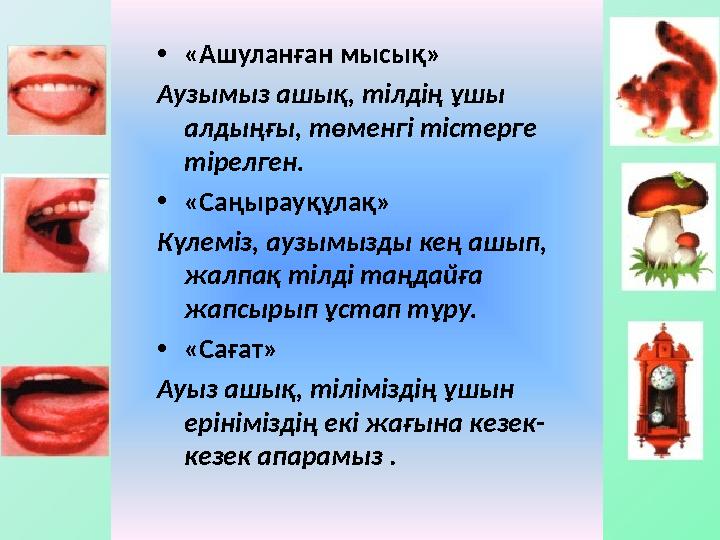 • «Ашуланған мысық»

Аузымыз ашық, тілдің ұшы алдыңғы, төменгі тістерге тірелген.

• «Саңырауқұлақ»

Күлеміз, аузымызды кең ашып, жалпақ тілді таңдайға жапсырып ұстап тұру.

• «Сағат»

Ауыз ашық, тіліміздің ұшын ерініміздің екі жағына кезек-кезек апарамыз .